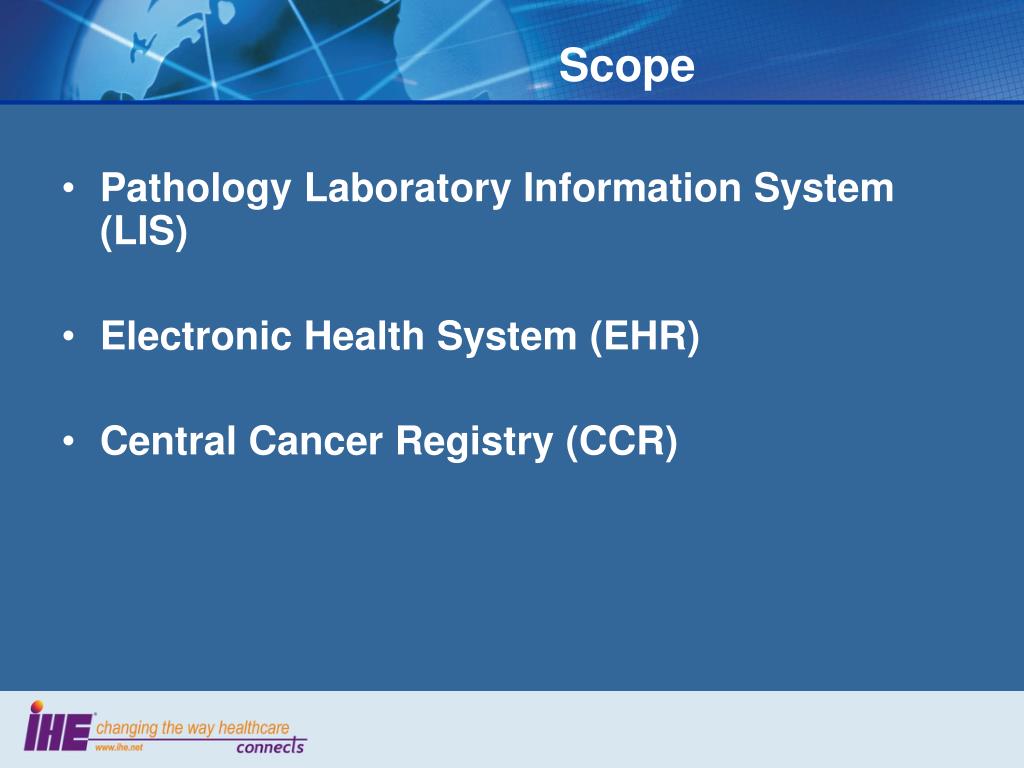 Scope

• Pathology Laboratory Information System (LIS)

• Electronic Health System (EHR)

• Central Cancer Registry (CCR)

IHE changing the way healthcare connects
www.ihe.net